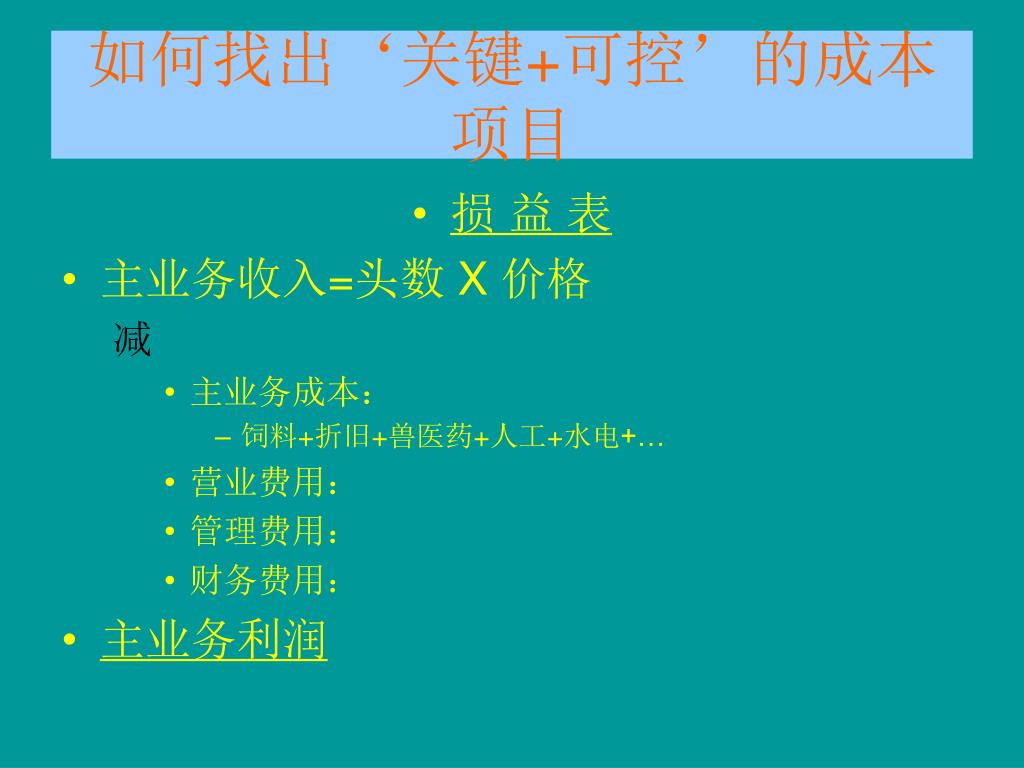 如何找出‘关键+可控’的成本项目

• 损 益 表

• 主业务收入=头数 X 价格

减

• 主业务成本：
– 饲料+折旧+兽医药+人工+水电+…
• 营业费用：
• 管理费用：
• 财务费用：

• 主业务利润